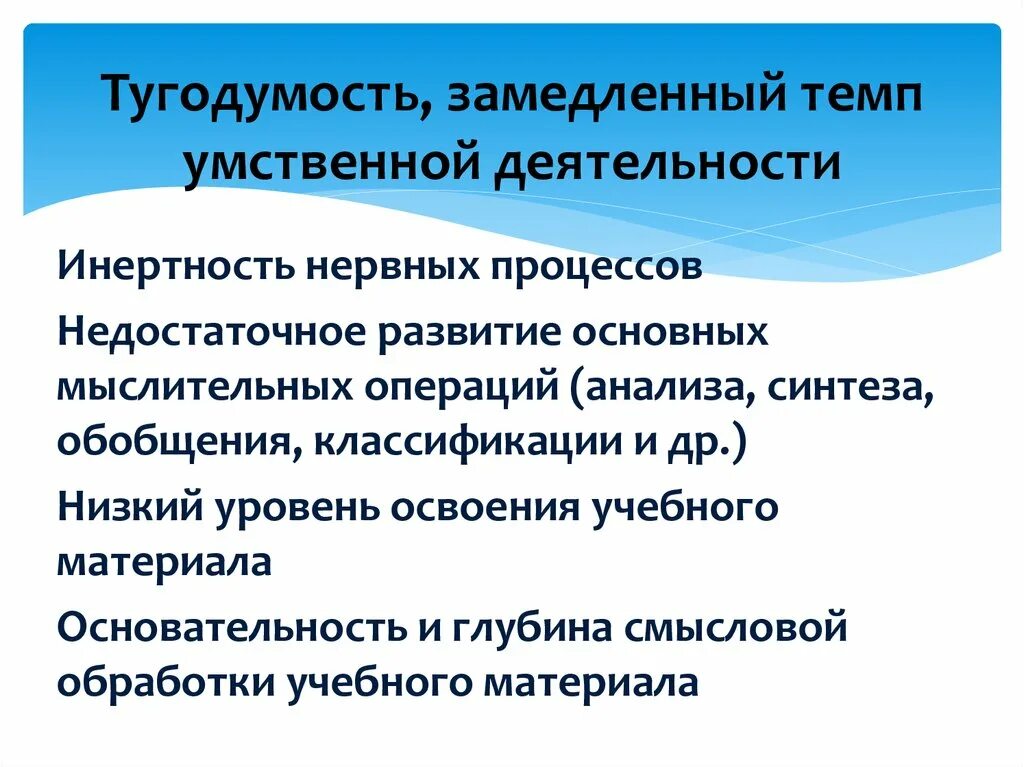 Тугодумость, замедленный темп умственной деятельности

Инертность нервных процессов

Недостаточное развитие основных мыслительных операций (анализа, синтеза, обобщения, классификации и др.)

Низкий уровень освоения учебного материала

Основательность и глубина смысловой обработки учебного материала